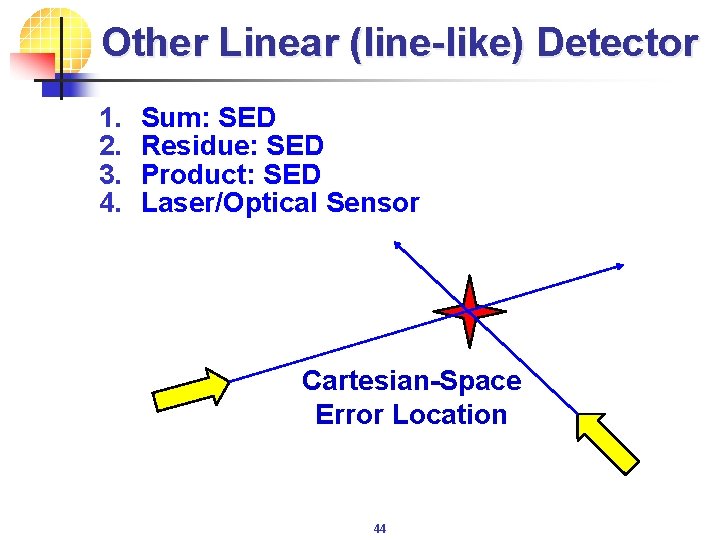 Other Linear (line-like) Detector

1. Sum: SED
2. Residue: SED
3. Product: SED
4. Laser/Optical Sensor

Cartesian-Space Error Location

44